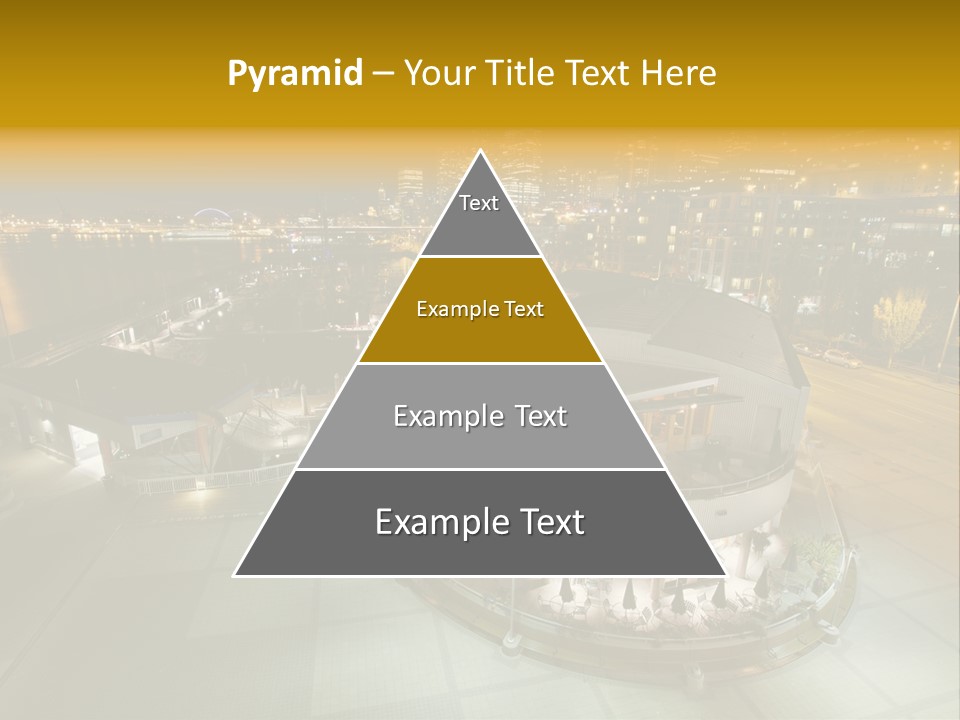 Pyramid – Your Title Text Here

Text

Example Text

Example Text

Example Text